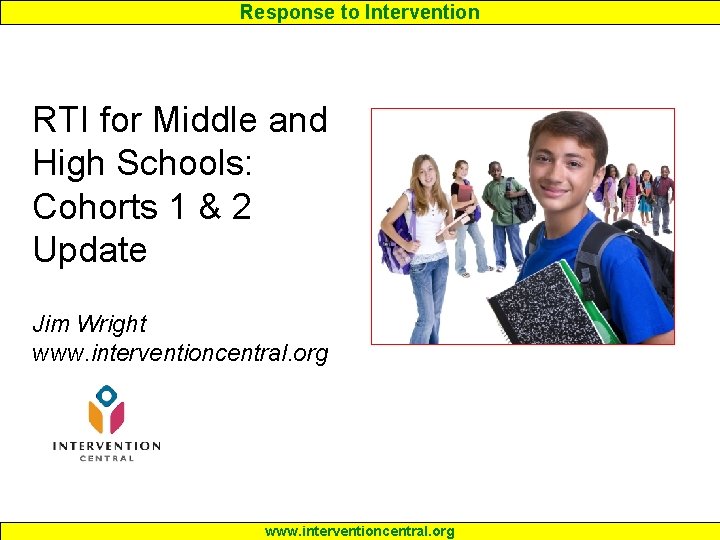 Response to Intervention

RTI for Middle and High Schools: Cohorts 1 & 2 Update

Jim Wright
www.interventioncentral.org

INTERVENTION
CENTRAL

www.interventioncentral.org